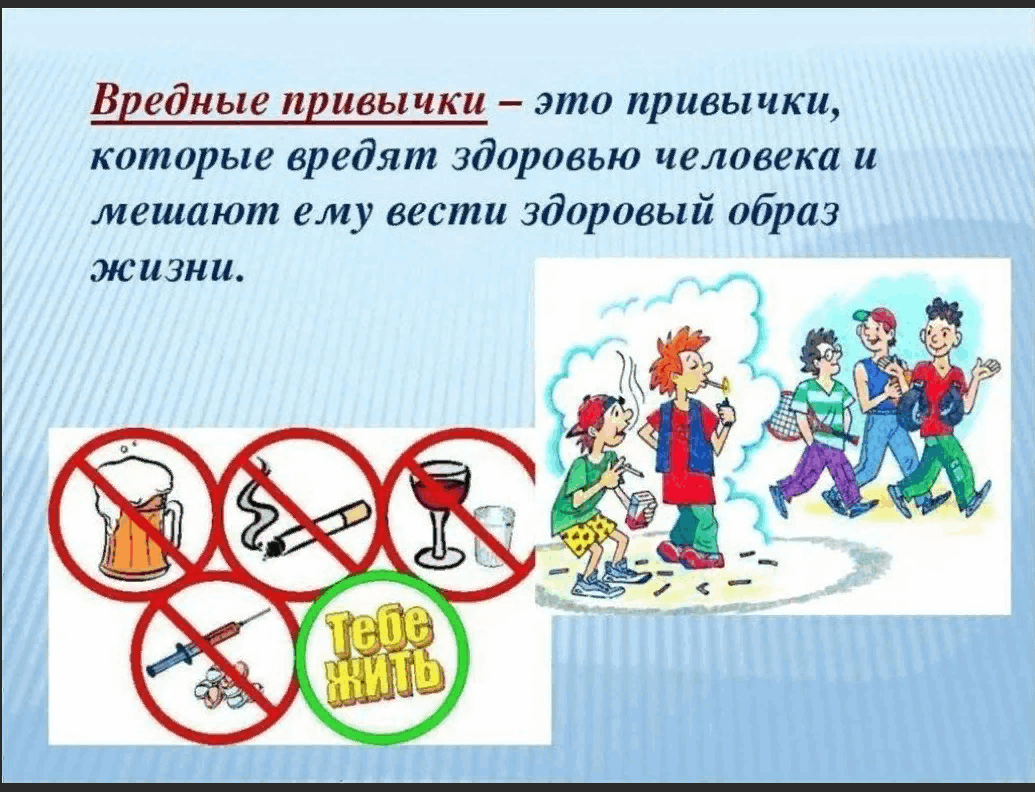 Вредные привычки – это привычки, которые вредят здоровью человека и мешают ему вести здоровый образ жизни.

Тебе ЖИТЬ